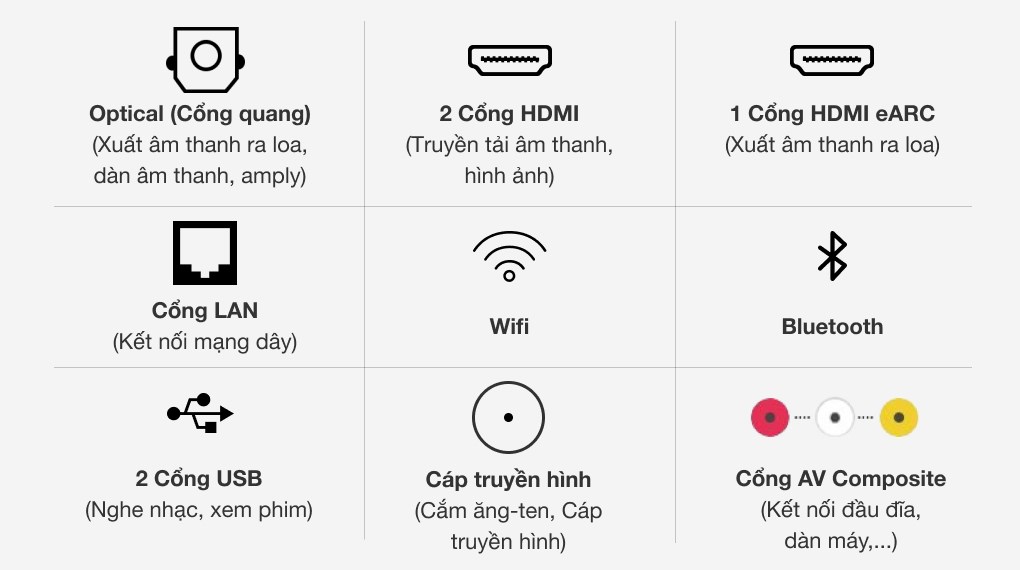 Optical (Cổng quang)
(Xuất âm thanh ra loa, dàn âm thanh, amply)

2 Cổng HDMI
(Truyền tải âm thanh, hình ảnh)

1 Cổng HDMI eARC
(Xuất âm thanh ra loa)

Cổng LAN
(Kết nối mạng dây)

Wifi

Bluetooth

2 Cổng USB
(Nghe nhạc, xem phim)

Cáp truyền hình
(Cắm ăng-ten, Cáp truyền hình)

Cổng AV Composite
(Kết nối đầu đĩa, dàn máy,...)